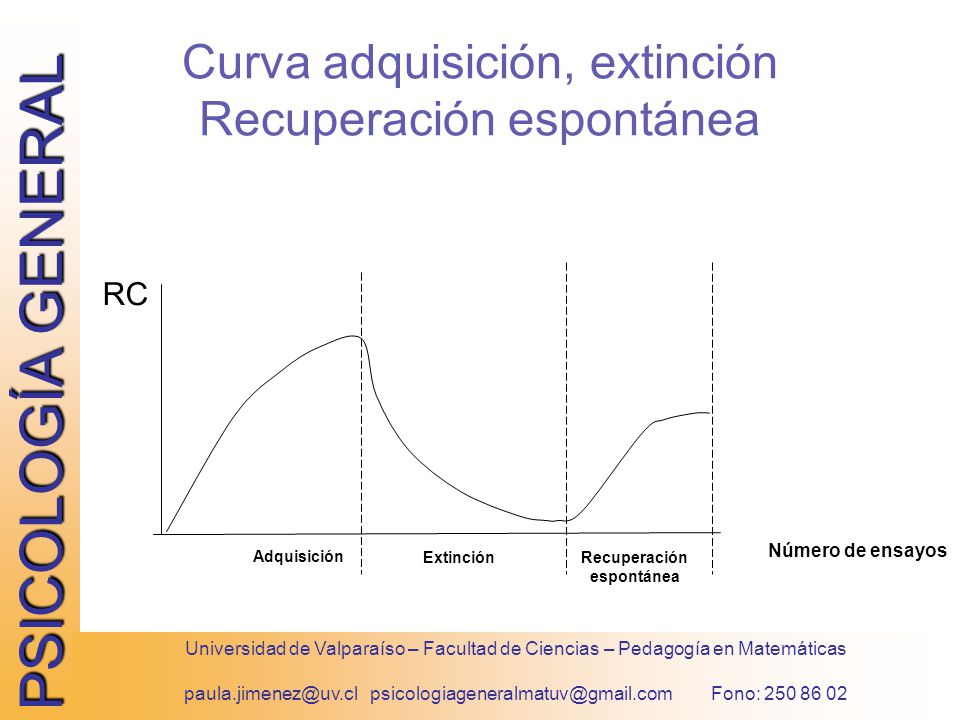 PSICOLOGÍA GENERAL

Curva adquisición, extinción
Recuperación espontánea

RC

Adquisición
Extinción
Recuperación espontánea
Número de ensayos

Universidad de Valparaíso – Facultad de Ciencias – Pedagogía en Matemáticas

paula.jimenez@uv.cl psicologiageneralmatuv@gmail.com Fono: 250 86 02